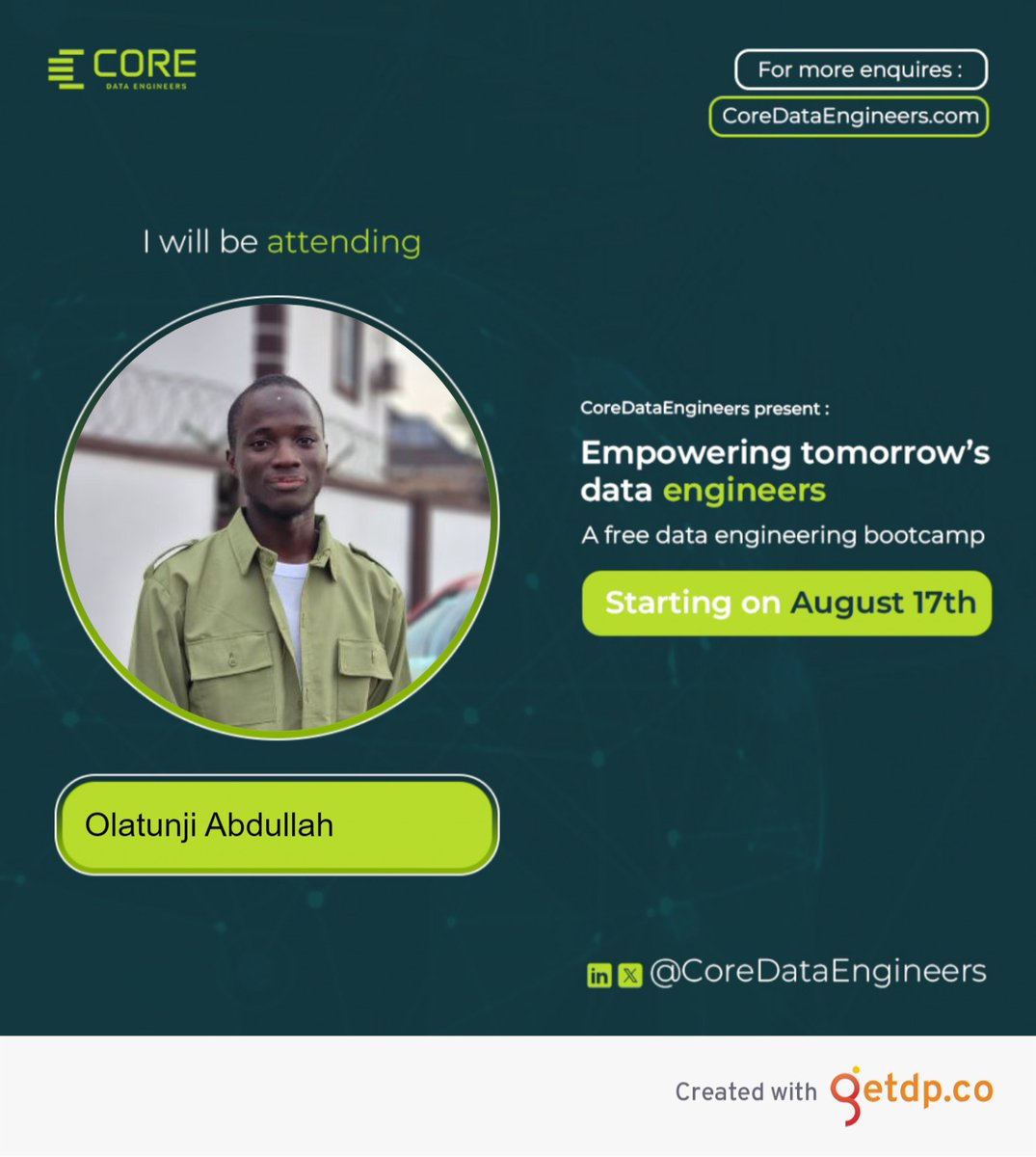 CORE
DATA ENGINEERS

For more enquires :

CoreDataEngineers.com

I will be attending

CoreDataEngineers present :

Empowering tomorrow's data engineers

A free data engineering bootcamp

Starting on August 17th

Olatunji Abdullah

in X @CoreDataEngineers

Created with getdp.co